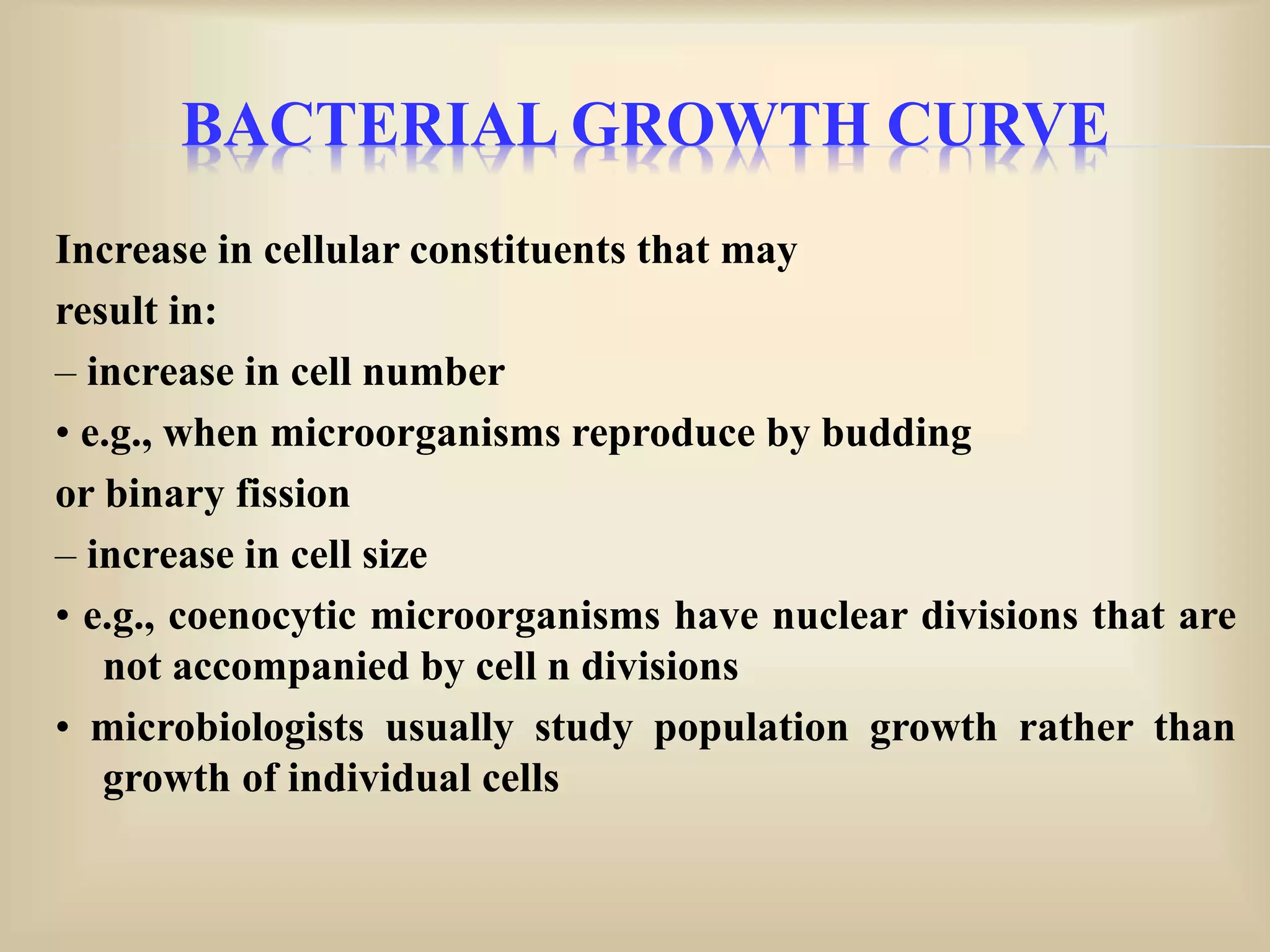 BACTERIAL GROWTH CURVE

Increase in cellular constituents that may result in:

– increase in cell number

• e.g., when microorganisms reproduce by budding or binary fission

– increase in cell size

• e.g., coenocytic microorganisms have nuclear divisions that are not accompanied by cell n divisions

• microbiologists usually study population growth rather than growth of individual cells